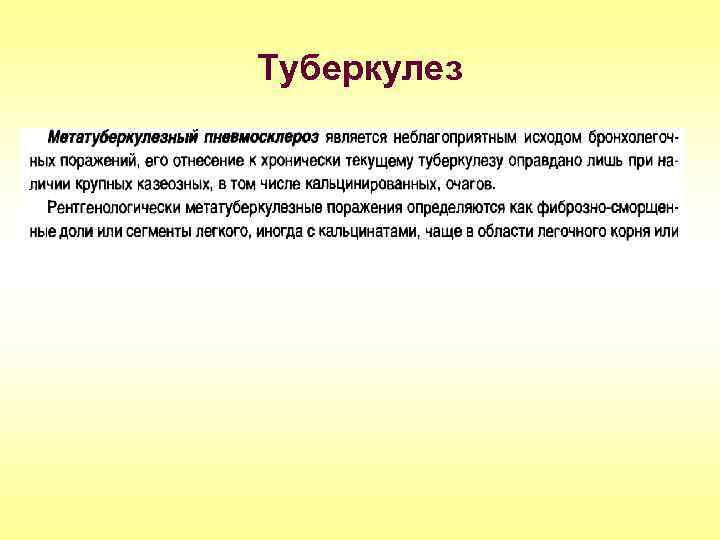 Туберкулез

Метатуберкулезный пневмосклероз является неблагоприятным исходом бронхолегочных поражений, его отнесение к хронически текущему туберкулезу оправдано лишь при наличии крупных казеозных, в том числе кальцинированных, очагов.

Рентгенологически метатуберкулезные поражения определяются как фиброзно-сморщенные доли или сегменты легкого, иногда с кальцинатами, чаще в области легочного корня или